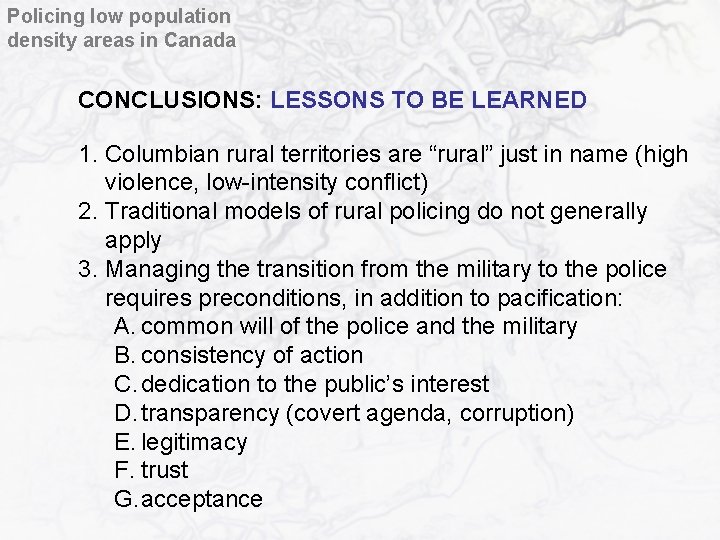 Policing low population density areas in Canada

CONCLUSIONS: LESSONS TO BE LEARNED

1. Columbian rural territories are “rural” just in name (high violence, low-intensity conflict)
2. Traditional models of rural policing do not generally apply
3. Managing the transition from the military to the police requires preconditions, in addition to pacification:
A. common will of the police and the military
B. consistency of action
C. dedication to the public’s interest
D. transparency (covert agenda, corruption)
E. legitimacy
F. trust
G. acceptance